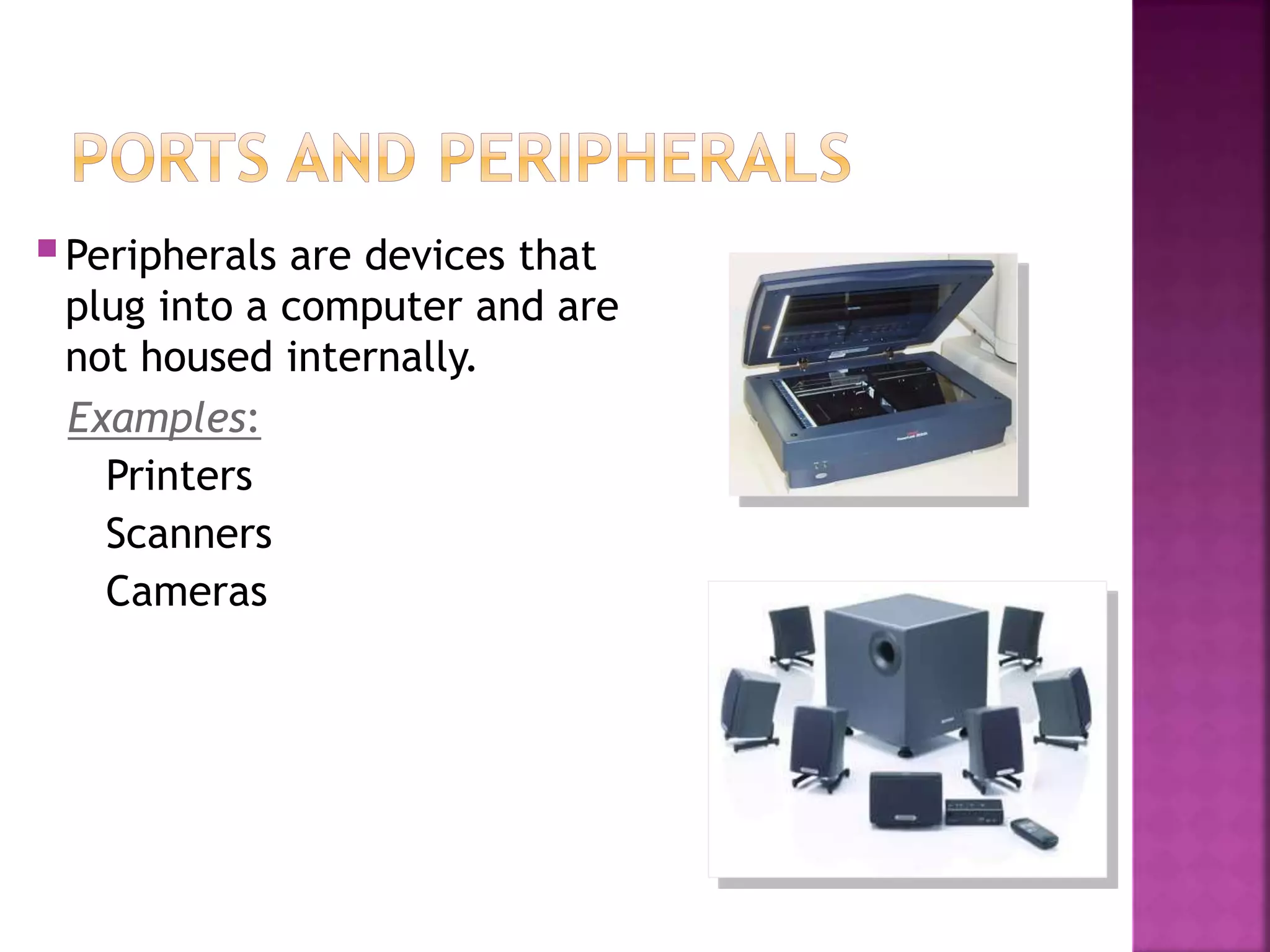 PORTS AND PERIPHERALS

Peripherals are devices that plug into a computer and are not housed internally.

Examples:

Printers

Scanners

Cameras